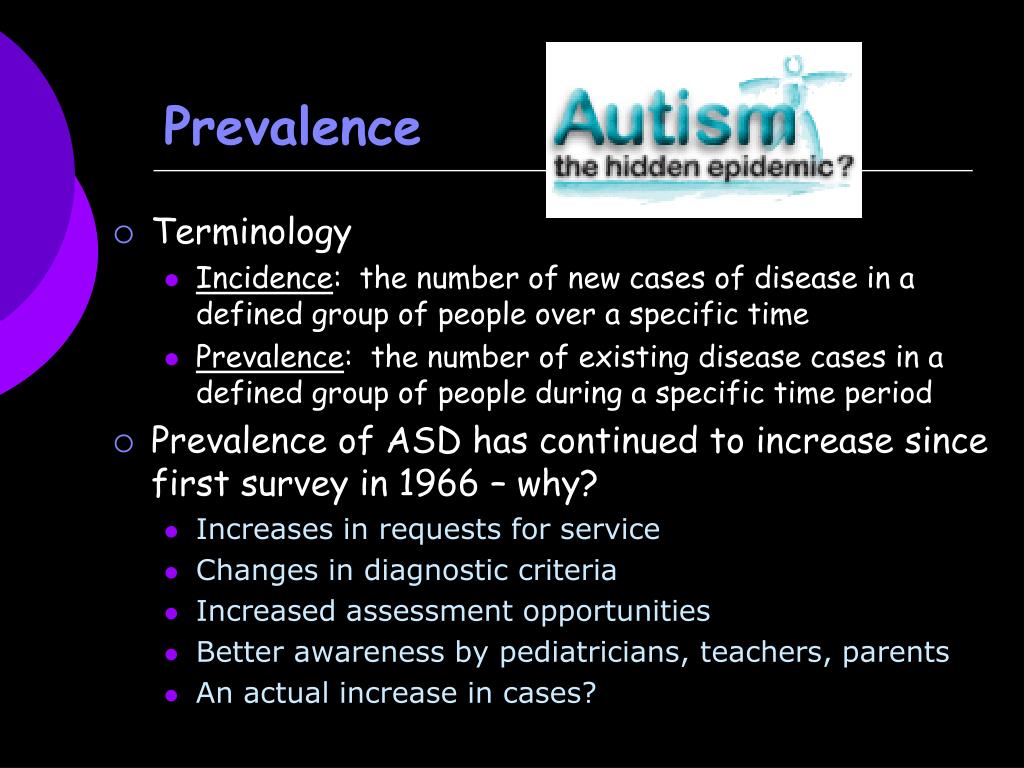 Prevalence

Autism
the hidden epidemic?

Terminology

Incidence: the number of new cases of disease in a defined group of people over a specific time

Prevalence: the number of existing disease cases in a defined group of people during a specific time period

Prevalence of ASD has continued to increase since first survey in 1966 – why?

Increases in requests for service

Changes in diagnostic criteria

Increased assessment opportunities

Better awareness by pediatricians, teachers, parents

An actual increase in cases?